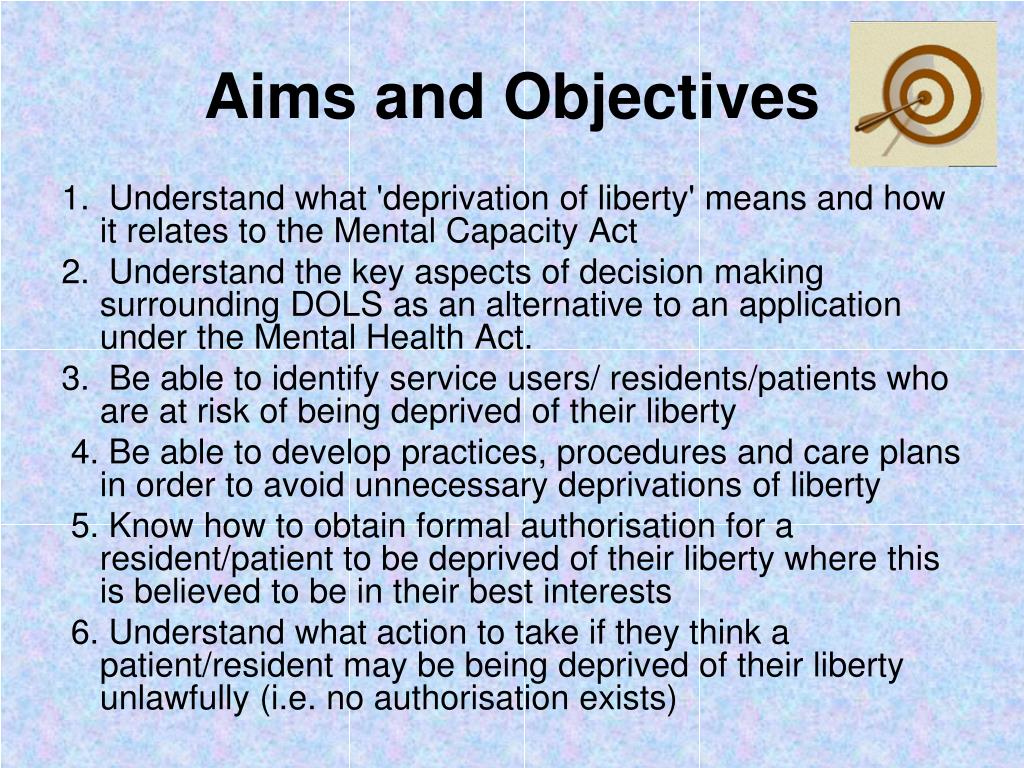 Aims and Objectives

1. Understand what 'deprivation of liberty' means and how it relates to the Mental Capacity Act
2. Understand the key aspects of decision making surrounding DOLS as an alternative to an application under the Mental Health Act.
3. Be able to identify service users/ residents/patients who are at risk of being deprived of their liberty
4. Be able to develop practices, procedures and care plans in order to avoid unnecessary deprivations of liberty
5. Know how to obtain formal authorisation for a resident/patient to be deprived of their liberty where this is believed to be in their best interests
6. Understand what action to take if they think a patient/resident may be being deprived of their liberty unlawfully (i.e. no authorisation exists)